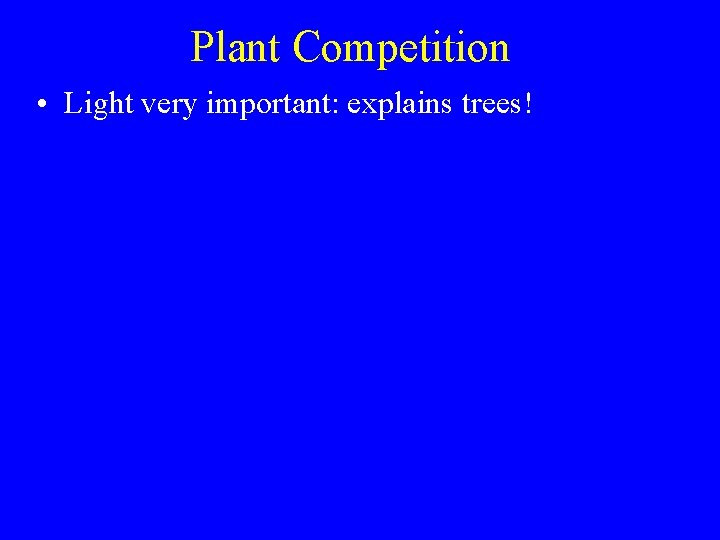 Plant Competition

• Light very important: explains trees!